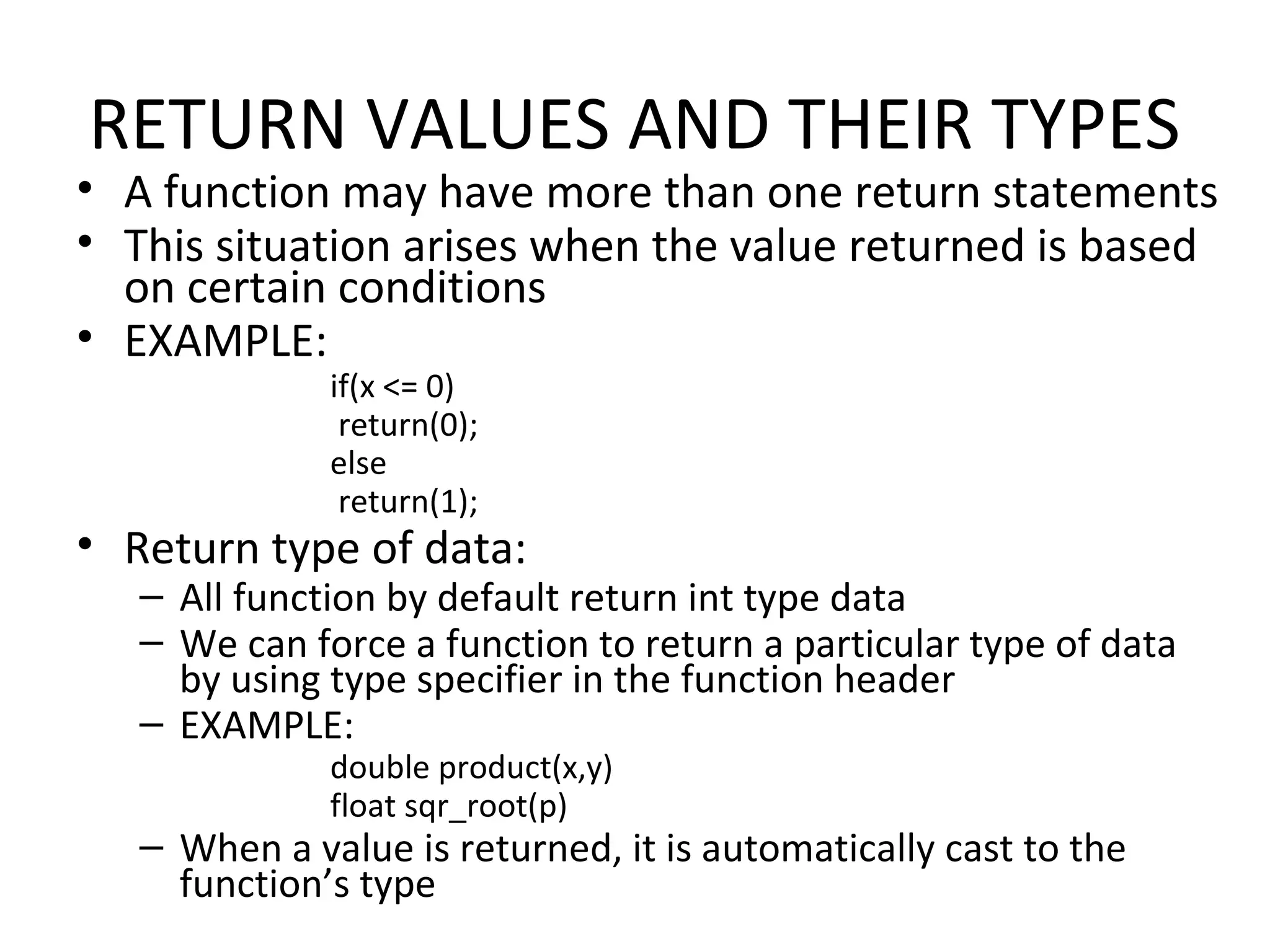 RETURN VALUES AND THEIR TYPES

• A function may have more than one return statements
• This situation arises when the value returned is based on certain conditions
• EXAMPLE:

if(x <= 0)
 return(0);
else
 return(1);

• Return type of data:
– All function by default return int type data
– We can force a function to return a particular type of data by using type specifier in the function header
– EXAMPLE:

double product(x,y)
float sqr_root(p)

– When a value is returned, it is automatically cast to the function’s type